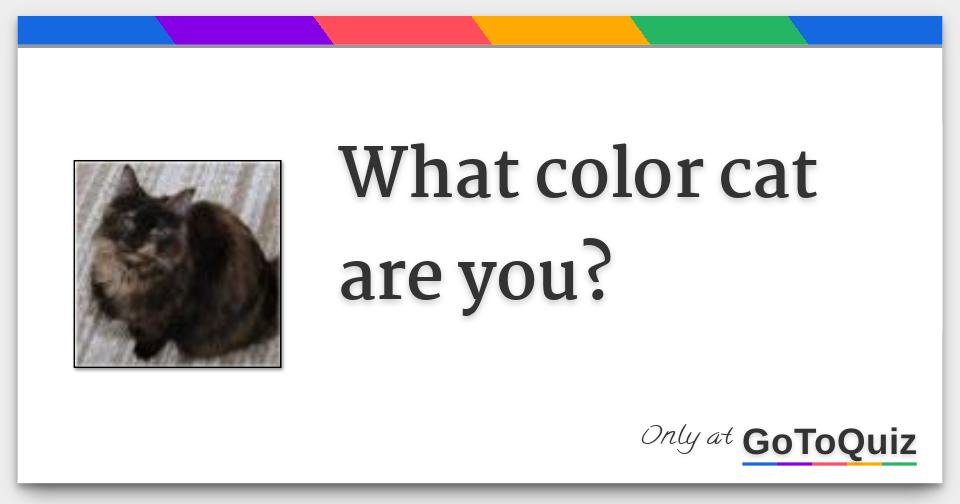 What color cat are you?

Only at GoToQuiz